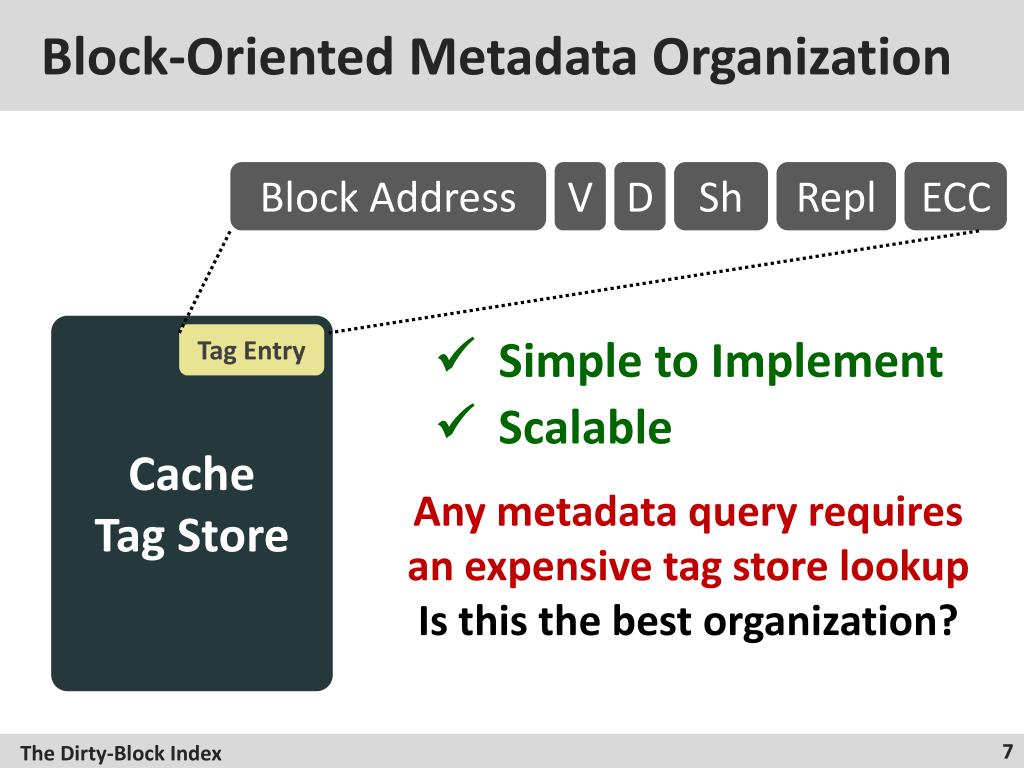 Block-Oriented Metadata Organization

Block Address V D Sh Repl ECC

Tag Entry

Cache Tag Store

✓ Simple to Implement
✓ Scalable

Any metadata query requires an expensive tag store lookup
Is this the best organization?

The Dirty-Block Index

7